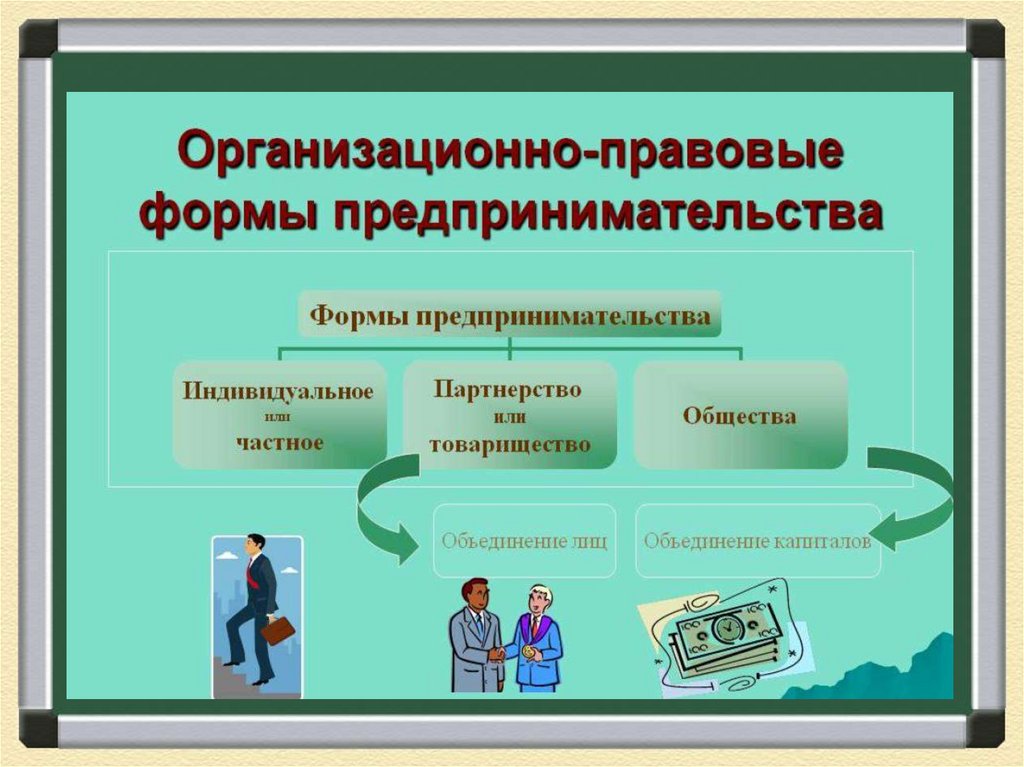 Организационно-правовые формы предпринимательства

Формы предпринимательства

Индивидуальное
или
частное

Партнерство
или
товарищество

Общества

Объединение лиц

Объединение капиталов